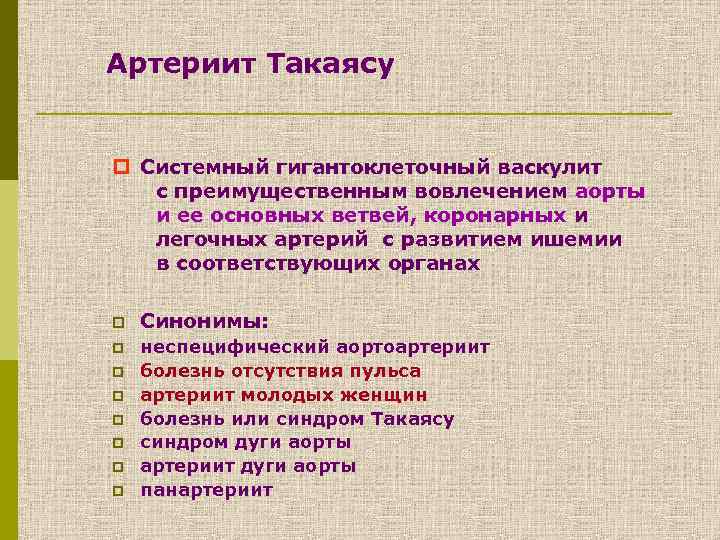 Артериит Такаясу

Системный гигантоклеточный васкулит с преимущественным вовлечением аорты и ее основных ветвей, коронарных и легочных артерий с развитием ишемии в соответствующих органах

Синонимы:
неспецифический аортоартериит
болезнь отсутствия пульса
артериит молодых женщин
болезнь или синдром Такаясу
синдром дуги аорты
артериит дуги аорты
панартериит